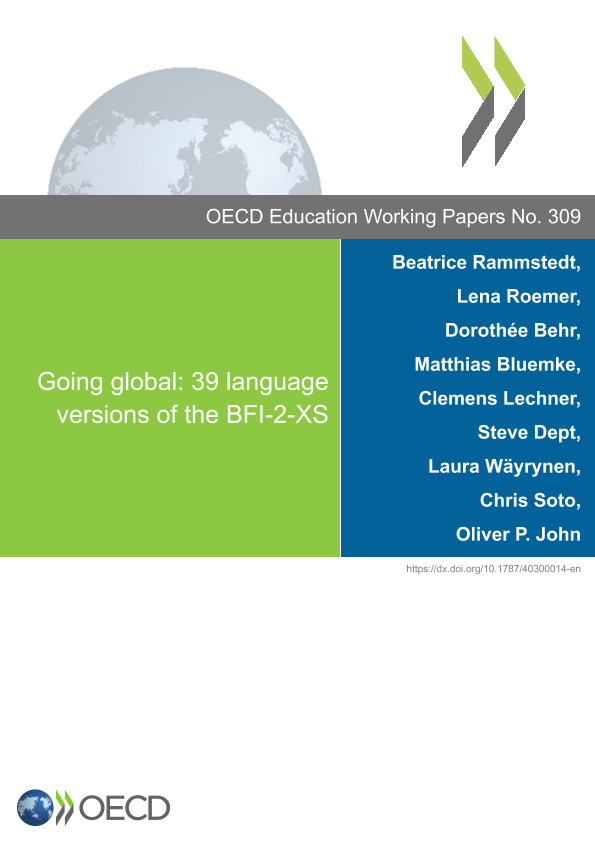 OECD Education Working Papers No. 309

Going global: 39 language versions of the BFI-2-XS

Beatrice Rammstedt,
Lena Roemer,
Dorothée Behr,
Matthias Bluemke,
Clemens Lechner,
Steve Dept,
Laura Wäyrynen,
Chris Soto,
Oliver P. John

https://dx.doi.org/10.1787/40300014-en

OECD